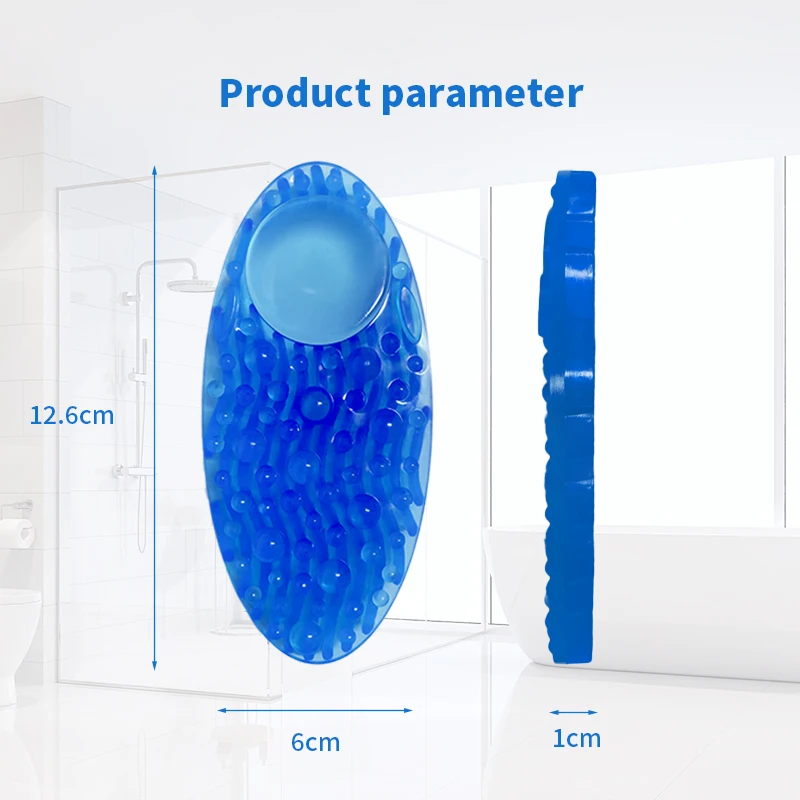 Product parameter

12.6cm

6cm

1cm